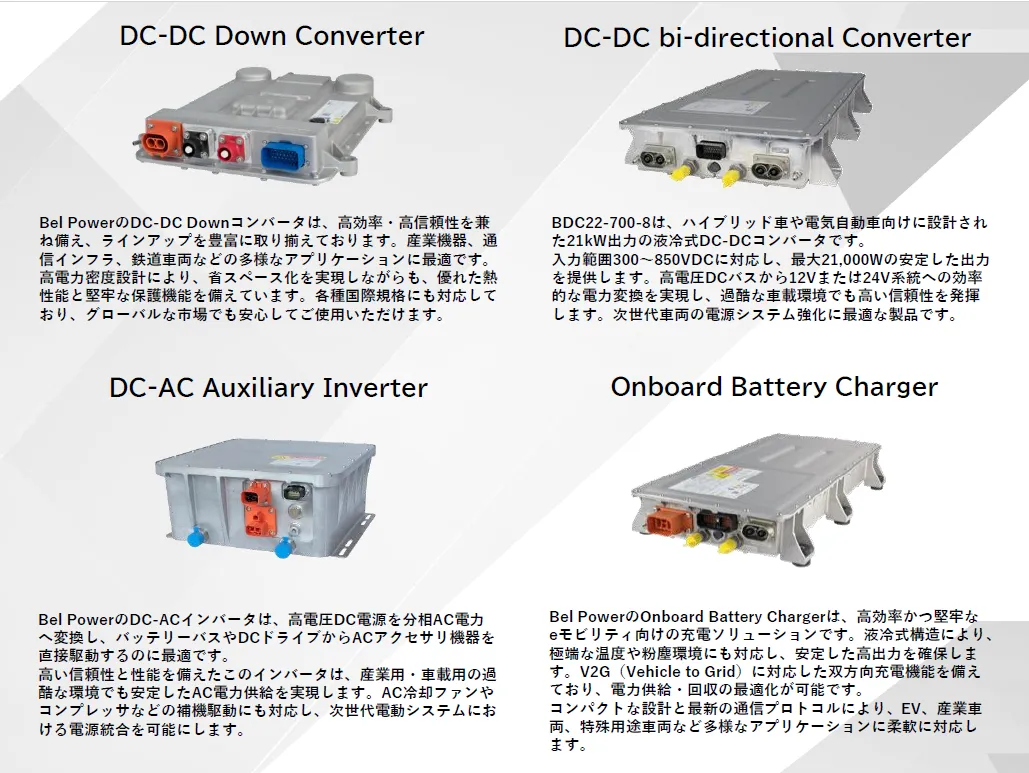 DC-DC Down Converter

Bel PowerのDC-DC Downコンバータは、高効率・高信頼性を兼ね備え、ラインアップを豊富に取り揃えております。産業機器、通信インフラ、鉄道車両などの多様なアプリケーションに最適です。高電力密度設計により、省スペース化を実現しながらも、優れた熱性能と堅牢な保護機能を備えています。各種国際規格にも対応しており、グローバルな市場でも安心してご使用いただけます。

DC-DC bi-directional Converter

BDC22-700-8は、ハイブリッド車や電気自動車向けに設計された21kW出力の液冷式DC-DCコンバータです。
入力範囲300～850VDCに対応し、最大21,000Wの安定した出力を提供します。高電圧DCバスから12Vまたは24V系統への効率的な電力変換を実現し、過酷な車載環境でも高い信頼性を発揮します。次世代車両の電源システム強化に最適な製品です。

DC-AC Auxiliary Inverter

Bel PowerのDC-ACインバータは、高電圧DC電源を分相AC電力へ変換し、バッテリーバスやDCドライブからACアクセサリ機器を直接駆動するのに最適です。
高い信頼性と性能を備えたこのインバータは、産業用・車載用の過酷な環境でも安定したAC電力供給を実現します。AC冷却ファンやコンプレッサなどの補機駆動にも対応し、次世代電動システムにおける電源統合を可能にします。

Onboard Battery Charger

Bel PowerのOnboard Battery Chargerは、高効率かつ堅牢なeモビリティ向けの充電ソリューションです。液冷式構造により、極端な温度や粉塵環境にも対応し、安定した高出力を確保します。V2G（Vehicle to Grid）に対応した双方向充電機能を備えており、電力供給・回収の最適化が可能です。
コンパクトな設計と最新の通信プロトコルにより、EV、産業車両、特殊用途車両など多様なアプリケーションに柔軟に対応します。